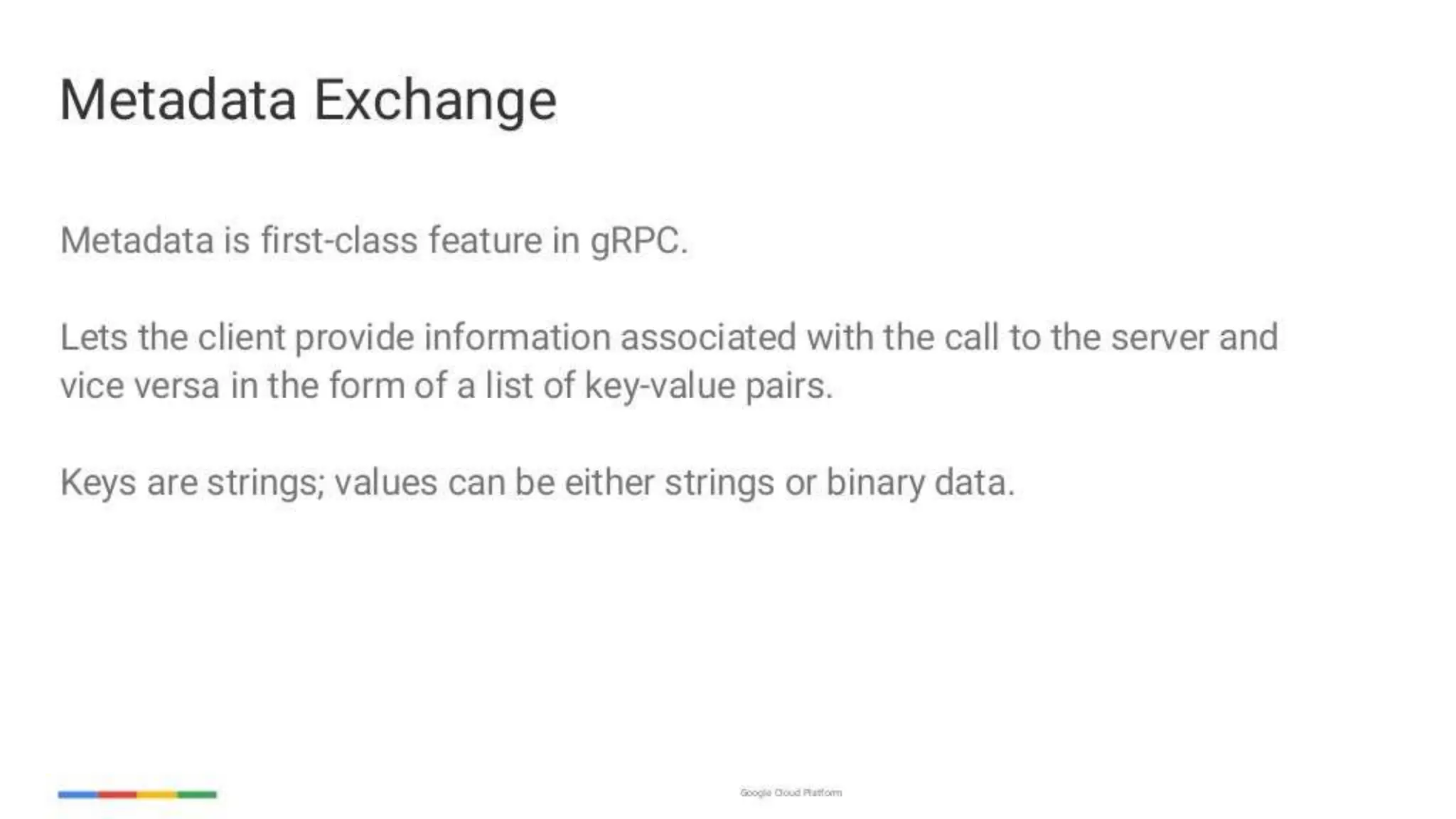 Metadata Exchange

Metadata is first-class feature in gRPC.

Lets the client provide information associated with the call to the server and vice versa in the form of a list of key-value pairs.

Keys are strings; values can be either strings or binary data.

Google Cloud Platform